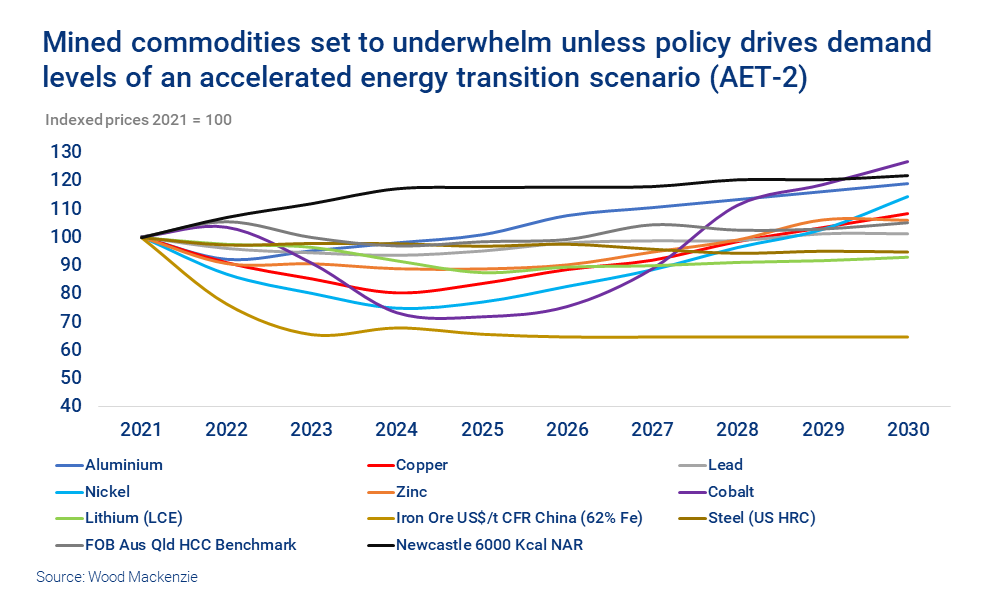 Mined commodities set to underwhelm unless policy drives demand levels of an accelerated energy transition scenario (AET-2)

Indexed prices 2021 = 100

130
120
110
100
90
80
70
60
50
40

2021 2022 2023 2024 2025 2026 2027 2028 2029 2030

Aluminium
Copper
Lead
Nickel
Zinc
Cobalt
Lithium (LCE)
Iron Ore US$/t CFR China (62% Fe)
Steel (US HRC)
FOB Aus Qld HCC Benchmark
Newcastle 6000 Kcal NAR

Source: Wood Mackenzie